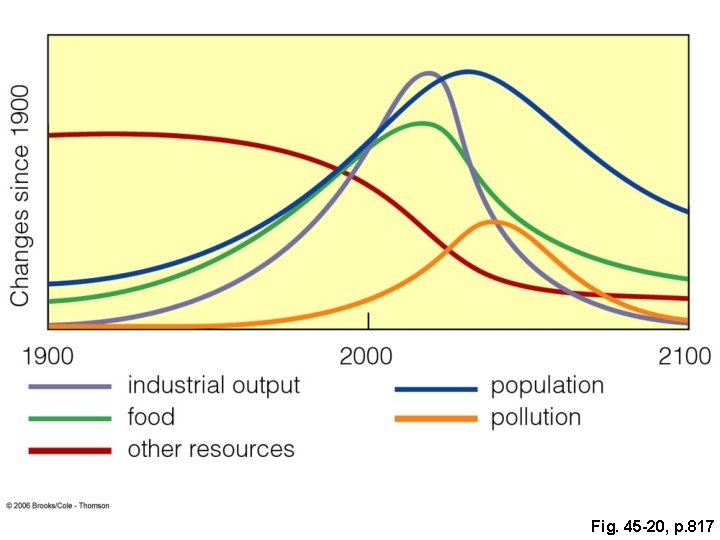 Changes since 1900

1900

2000

2100

industrial output

food

other resources

population

pollution

© 2006 Brooks/Cole - Thomson

Fig. 45-20, p.817